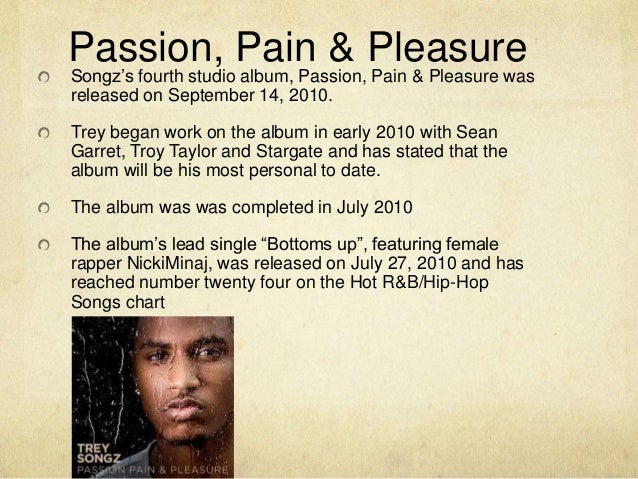 Passion, Pain & Pleasure

Songz's fourth studio album, Passion, Pain & Pleasure was released on September 14, 2010.

Trey began work on the album in early 2010 with Sean Garret, Troy Taylor and Stargate and has stated that the album will be his most personal to date.

The album was was completed in July 2010

The album's lead single "Bottoms up", featuring female rapper NickiMinaj, was released on July 27, 2010 and has reached number twenty four on the Hot R&B/Hip-Hop Songs chart

TREY SONGZ
PASSION PAIN & PLEASURE